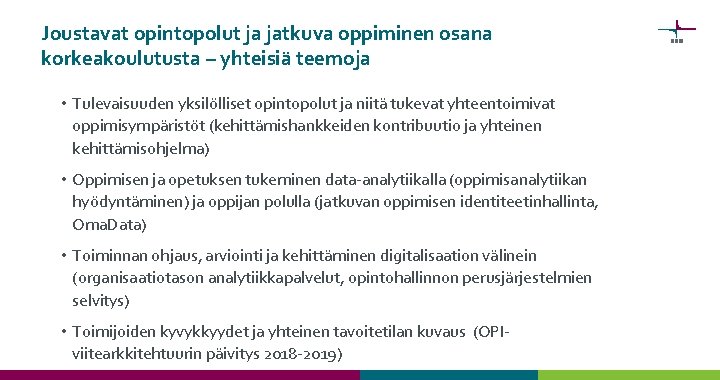 Joustavat opintopolut ja jatkuva oppiminen osana korkeakoulutusta – yhteisiä teemoja

• Tulevaisuuden yksilölliset opintopolut ja niitä tukevat yhteentoimivat oppimisympäristöt (kehittämishankkeiden kontribuutio ja yhteinen kehittämisohjelma)

• Oppimisen ja opetuksen tukeminen data-analytiikalla (oppimisanalytiikan hyödyntäminen) ja oppijan polulla (jatkuvan oppimisen identiteetinhallinta, OmaData)

• Toiminnan ohjaus, arviointi ja kehittäminen digitalisaation välinein (organisaatiotason analytiikkapalvelut, opintohallinnon perusjärjestelmien selvitys)

• Toimijoiden kyvykkyydet ja yhteinen tavoitetilan kuvaus (OPI-viitearkkitehtuurin päivitys 2018-2019)